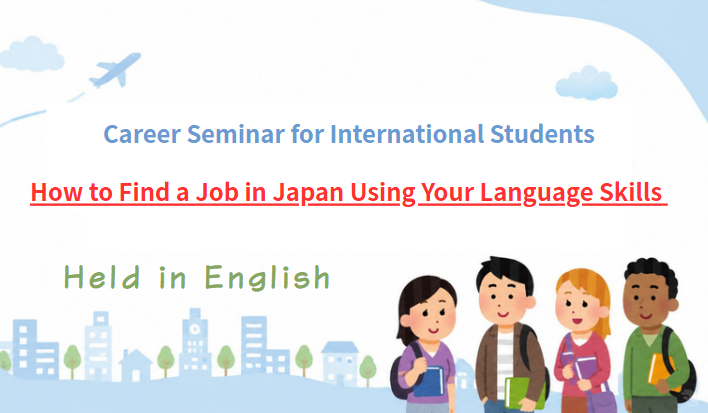 Career Seminar for International Students

How to Find a Job in Japan Using Your Language Skills

Held in English